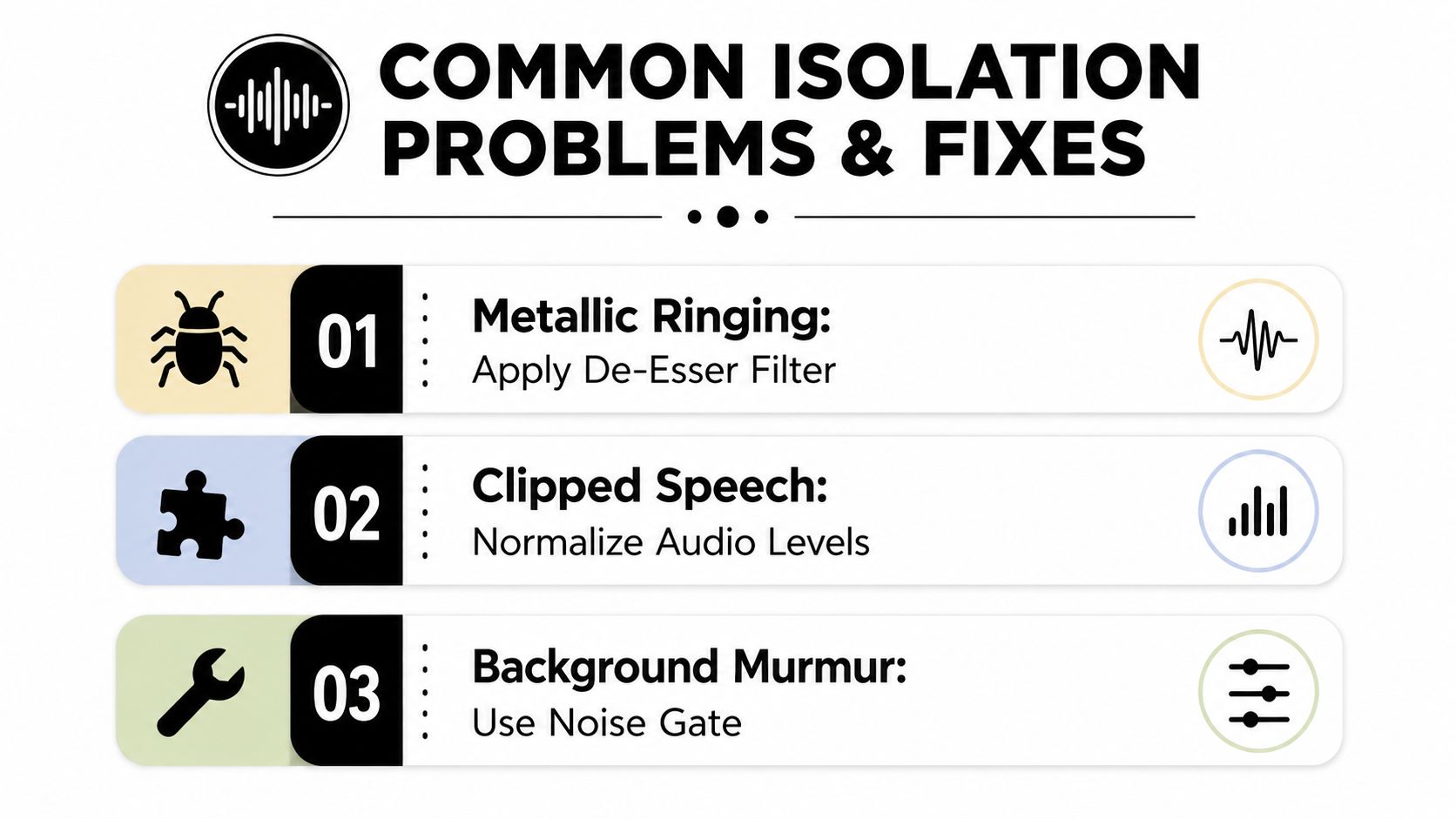 COMMON ISOLATION PROBLEMS & FIXES

01
Metallic Ringing:
Apply De-Esser Filter

02
Clipped Speech:
Normalize Audio Levels

03
Background Murmur:
Use Noise Gate